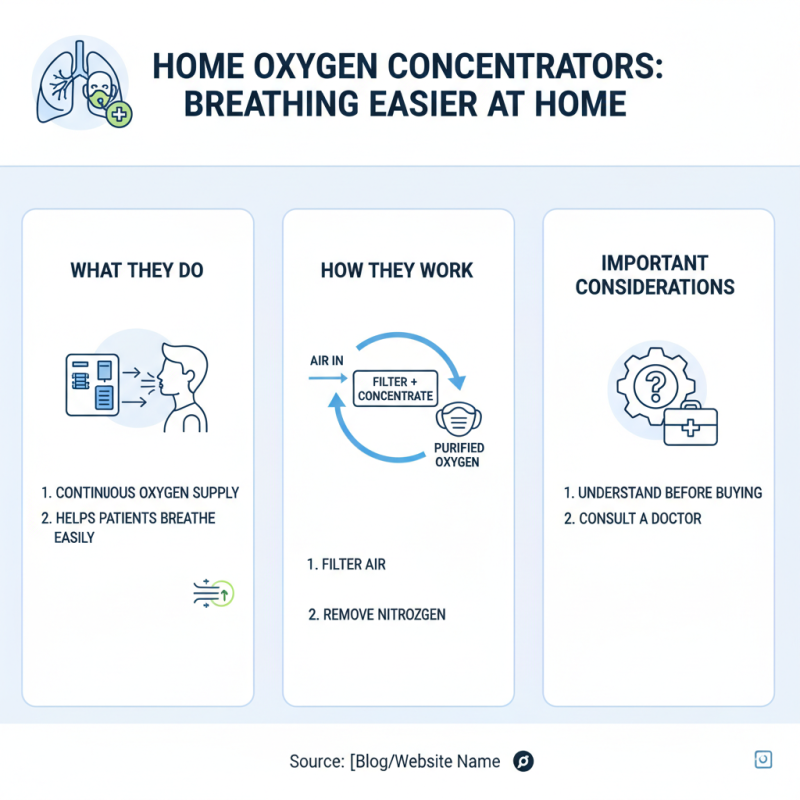 HOME OXYGEN CONCENTRATORS: BREATHING EASIER AT HOME

WHAT THEY DO

1. CONTINUOUS OXYGEN SUPPLY
2. HELPS PATIENTS BREATHE EASILY

HOW THEY WORK

AIR IN
FILTER + CONCENTRATE
PURIFIED OXYGEN

1. FILTER AIR

2. REMOVE NITROZGEN

IMPORTANT CONSIDERATIONS

1. UNDERSTAND BEFORE BUYING
2. CONSULT A DOCTOR

Source: [Blog/Website Name